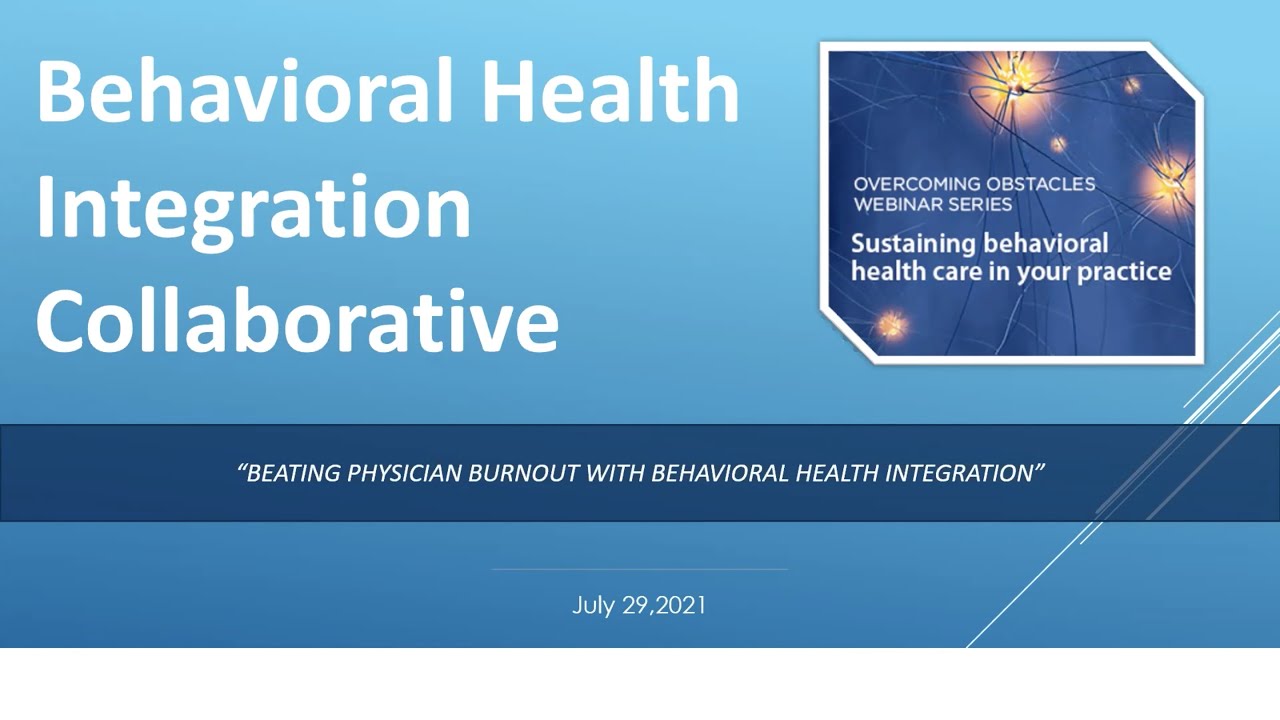 Behavioral Health Integration Collaborative

OVERCOMING OBSTACLES WEBINAR SERIES

Sustaining behavioral health care in your practice

"BEATING PHYSICIAN BURNOUT WITH BEHAVIORAL HEALTH INTEGRATION"

July 29,2021